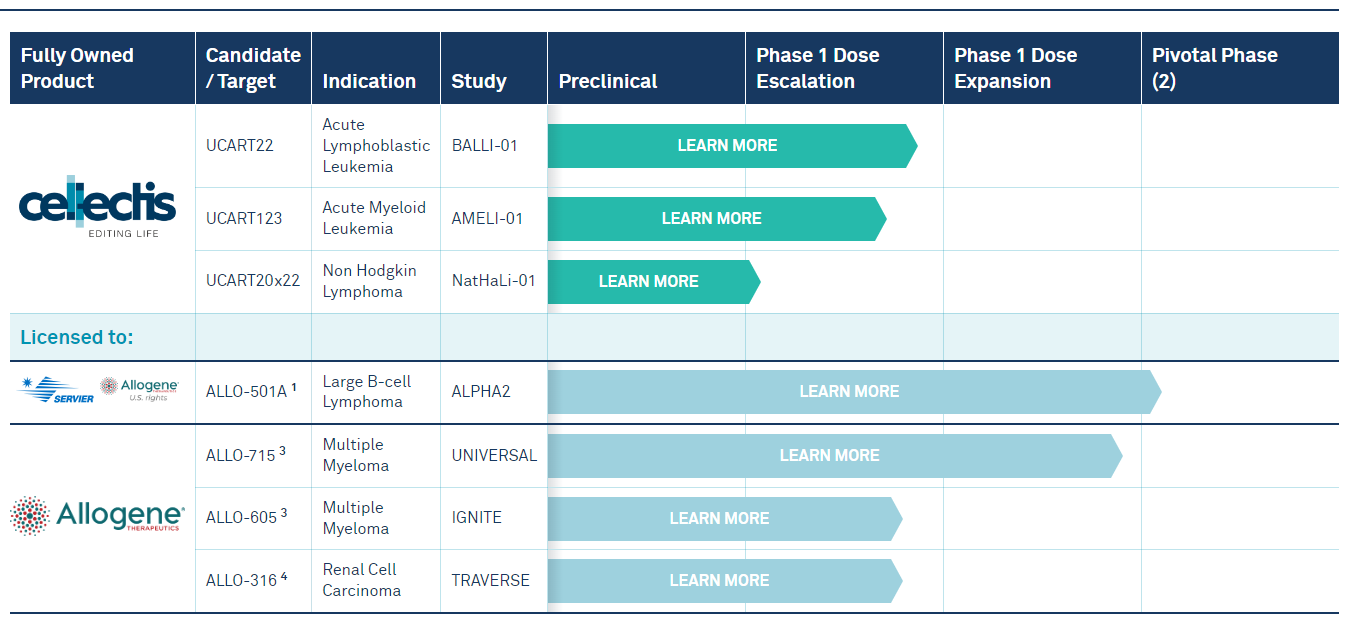 | Fully Owned Product | Candidate / Target | Indication | Study | Preclinical | Phase 1 Dose Escalation | Phase 1 Dose Expansion | Pivotal Phase (2) |
|---|---|---|---|---|---|---|---|
| cellectis EDITING LIFE | UCART22 | Acute Lymphoblastic Leukemia | BALLI-01 | LEARN MORE | | | |
| | UCART123 | Acute Myeloid Leukemia | AMELI-01 | LEARN MORE | | | |
| | UCART20x22 | Non Hodgkin Lymphoma | NatHaLi-01 | LEARN MORE | | | |
| Licensed to: | | | | | | | |
| SERVIER Allogene U.S. rights | ALLO-501A $^1$ | Large B-cell Lymphoma | ALPHA2 | LEARN MORE | | | |
| Allogene THERAPEUTICS | ALLO-715 $^3$ | Multiple Myeloma | UNIVERSAL | LEARN MORE | | | |
| | ALLO-605 $^3$ | Multiple Myeloma | IGNITE | LEARN MORE | | | |
| | ALLO-316 $^4$ | Renal Cell Carcinoma | TRAVERSE | LEARN MORE | | | |